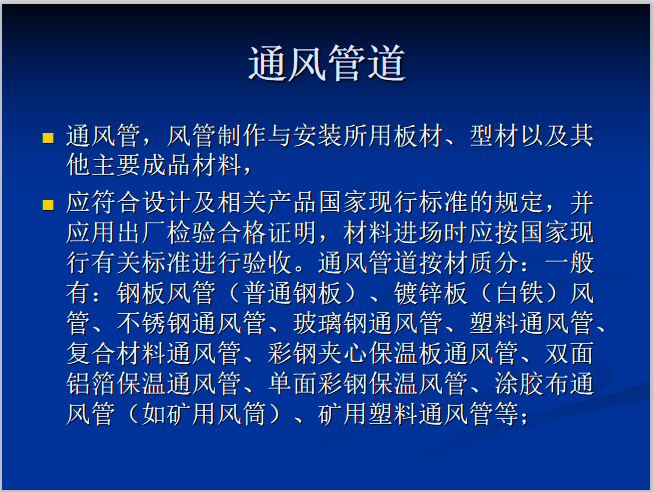 通风管道

通风管，风管制作与安装所用板材、型材以及其他主要成品材料，

应符合设计及相关产品国家现行标准的规定，并应用出厂检验合格证明，材料进场时应按国家现行有关标准进行验收。通风管道按材质分：一般有：钢板风管（普通钢板）、镀锌板（白铁）风管、不锈钢通风管、玻璃钢通风管、塑料通风管、复合材料通风管、彩钢夹心保温板通风管、双面铝箔保温通风管、单面彩钢保温风管、涂胶布通风管（如矿用风筒）、矿用塑料通风管等；